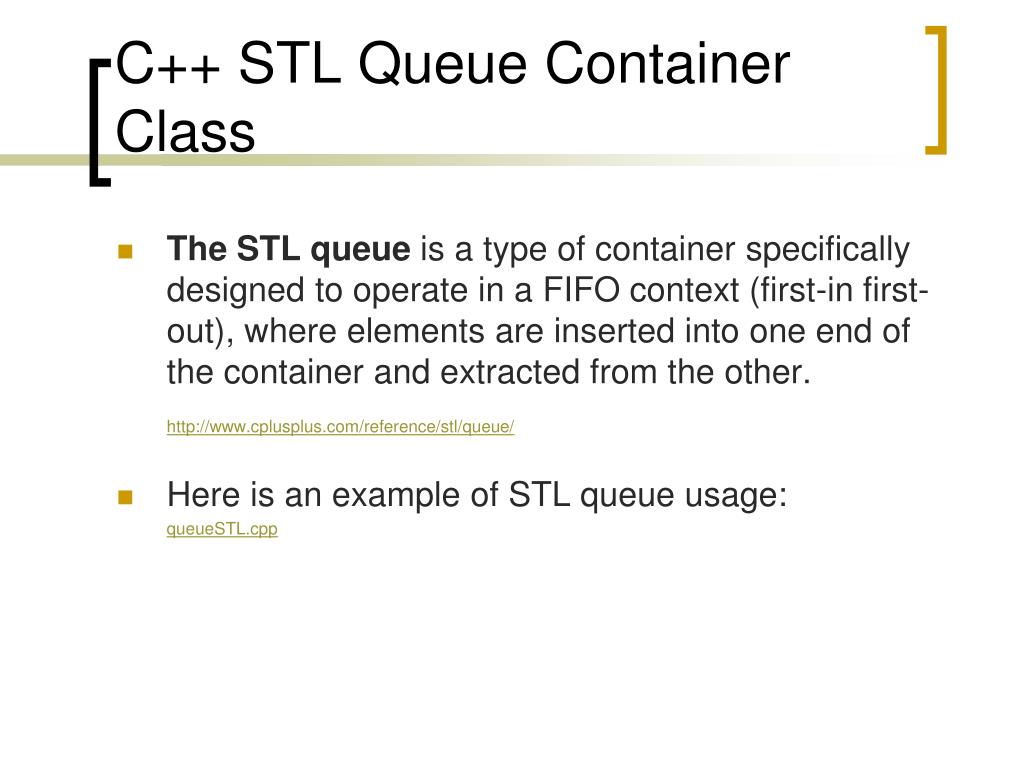 C++ STL Queue Container Class

The STL queue is a type of container specifically designed to operate in a FIFO context (first-in first-out), where elements are inserted into one end of the container and extracted from the other.

http://www.cplusplus.com/reference/stl/queue/

Here is an example of STL queue usage:
queueSTL.cpp